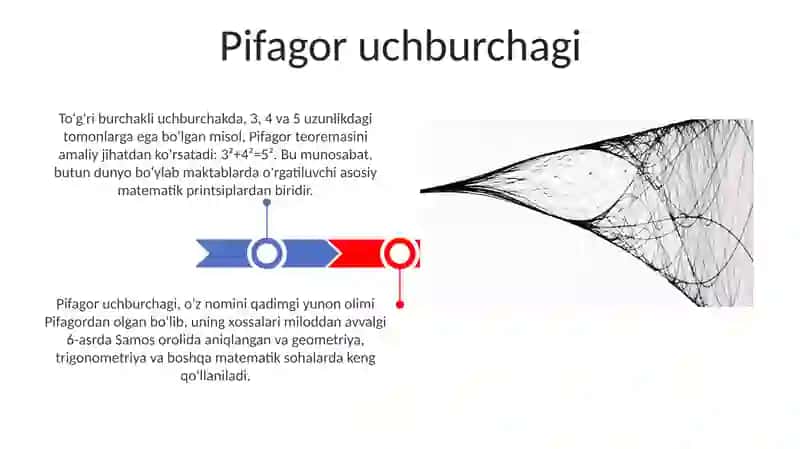 Pifagor uchburchagi

To'g'ri burchakli uchburchakda, 3, 4 va 5 uzunlikdagi tomonlarga ega bo'lgan misol, Pifagor teoremasini amaliy jihatdan ko'rsatadi: $3^2+4^2=5^2$. Bu munosabat, butun dunyo bo'ylab maktablarda o'rgatiluvchi asosiy matematik printsiplardan biridir.

Pifagor uchburchagi, o'z nomini qadimgi yunon olimi Pifagordan olgan bo'lib, uning xossalari miloddan avvalgi 6-asrda Samos orolida aniqlangan va geometriya, trigonometriya va boshqa matematik sohalarda keng qo'llaniladi.